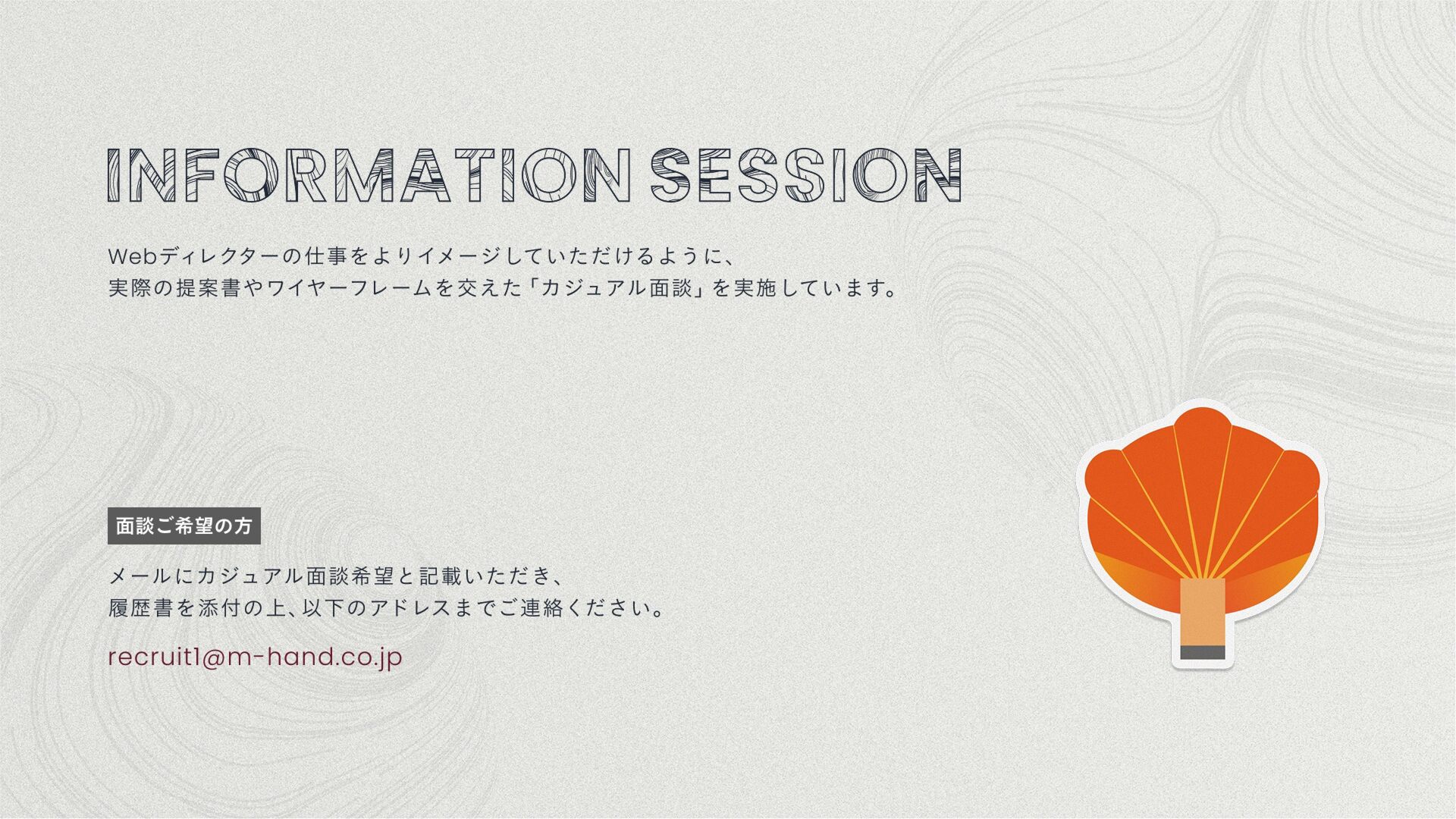 INFORMATION SESSION

Webディレクターの仕事をよりイメージしていただけるように、
実際の提案書やワイヤーフレームを交えた「カジュアル面談」を実施しています。

面談ご希望の方

メールにカジュアル面談希望と記載いただき、
履歴書を添付の上、以下のアドレスまでご連絡ください。

recruit1@m-hand.co.jp